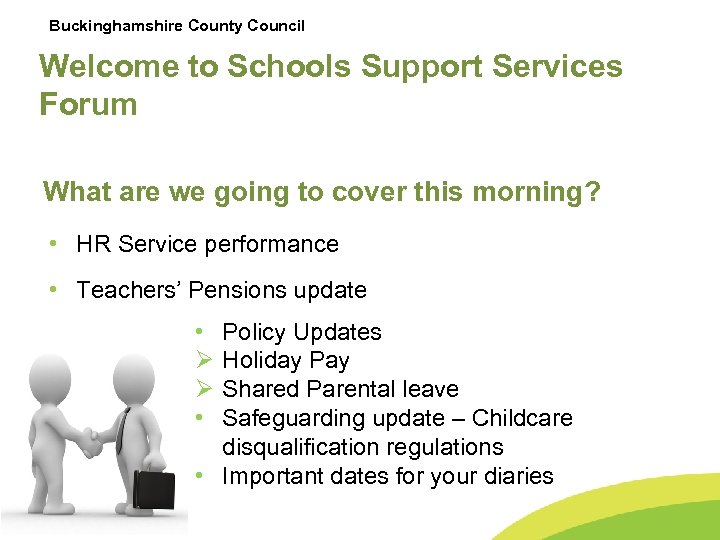 Buckinghamshire County Council

Welcome to Schools Support Services Forum

What are we going to cover this morning?

• HR Service performance

• Teachers' Pensions update

• Policy Updates
➢ Holiday Pay
➢ Shared Parental leave
• Safeguarding update – Childcare disqualification regulations
• Important dates for your diaries